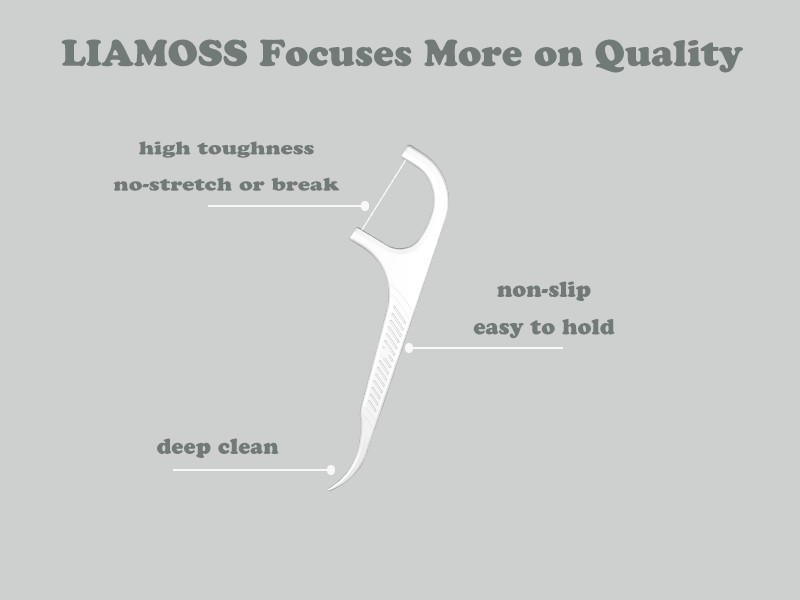 LIAMOSS Focuses More on Quality

high toughness
no-stretch or break

non-slip
easy to hold

deep clean